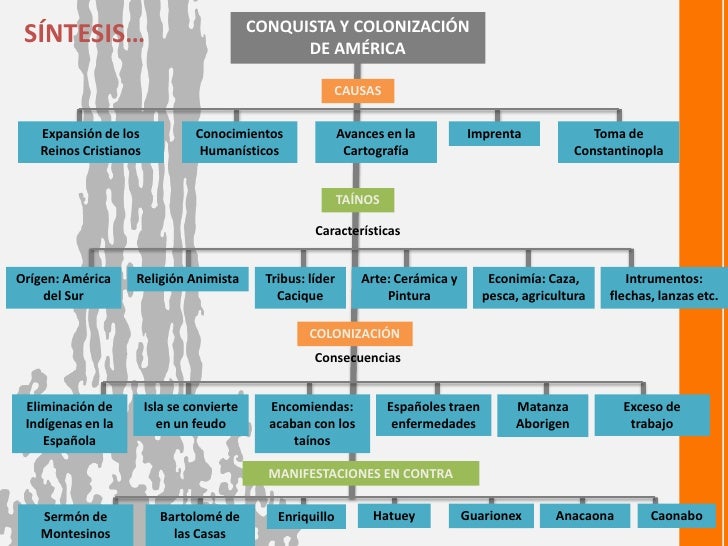 SÍNTESIS…

CONQUISTA Y COLONIZACIÓN DE AMÉRICA

CAUSAS

Expansión de los Reinos Cristianos

Conocimientos Humanísticos

Avances en la Cartografía

Imprenta

Toma de Constantinopla

TAÍNOS

Características

Orígen: América del Sur

Religión Animista

Tribus: líder Cacique

Arte: Cerámica y Pintura

Econimía: Caza, pesca, agricultura

Intrumentos: flechas, lanzas etc.

COLONIZACIÓN

Consecuencias

Eliminación de Indígenas en la Española

Isla se convierte en un feudo

Encomiendas: acaban con los taínos

Españoles traen enfermedades

Matanza Aborigen

Exceso de trabajo

MANIFESTACIONES EN CONTRA

Sermón de Montesinos

Bartolomé de las Casas

Enriquillo

Hatuey

Guarionex

Anacaona

Caonabo